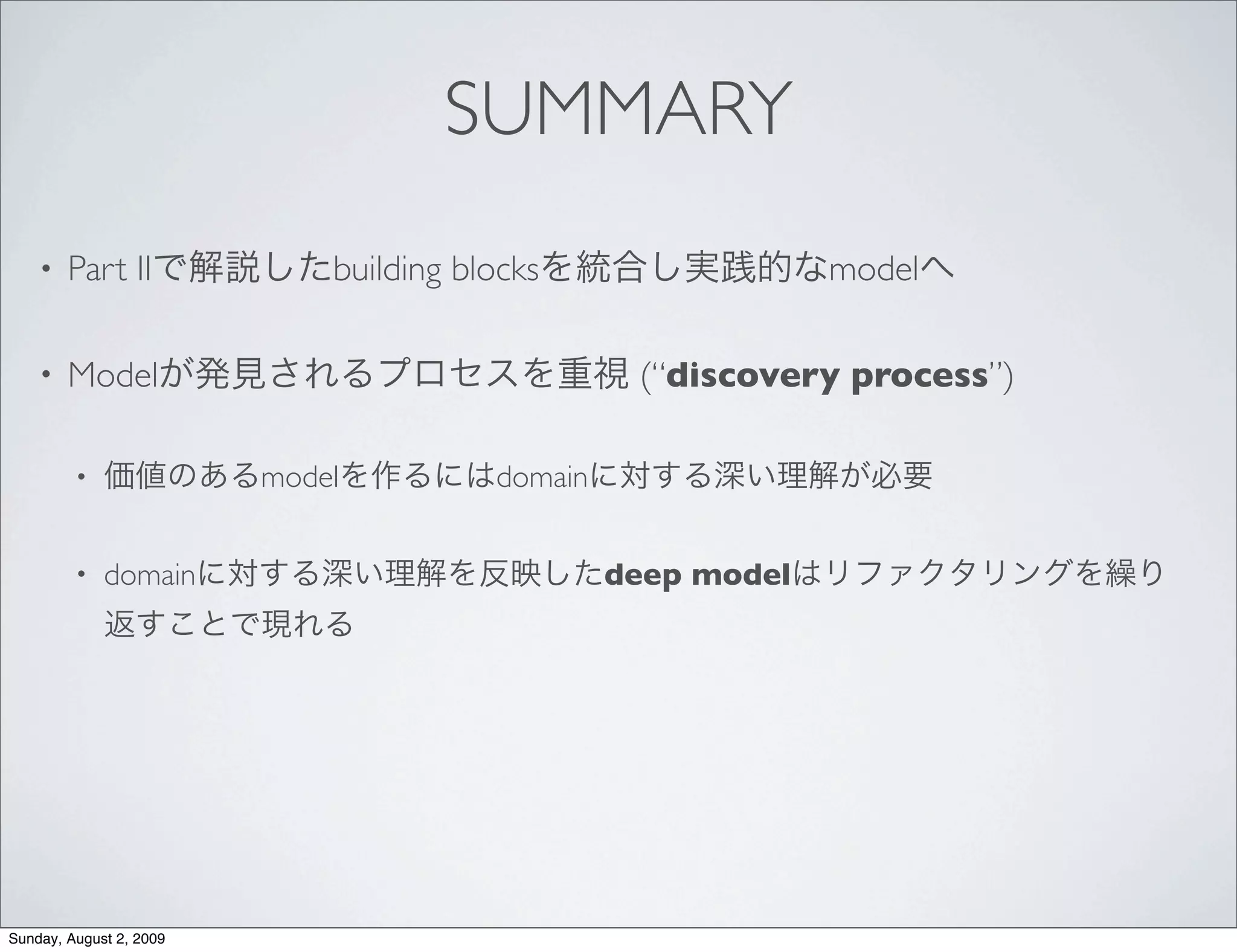 SUMMARY

• Part IIで解説したbuilding blocksを統合し実践的なmodelへ

• Modelが発見されるプロセスを重視 (“discovery process”)

• 価値のあるmodelを作るにはdomainに対する深い理解が必要

• domainに対する深い理解を反映したdeep modelはリファクタリングを繰り返すことで現れる

Sunday, August 2, 2009